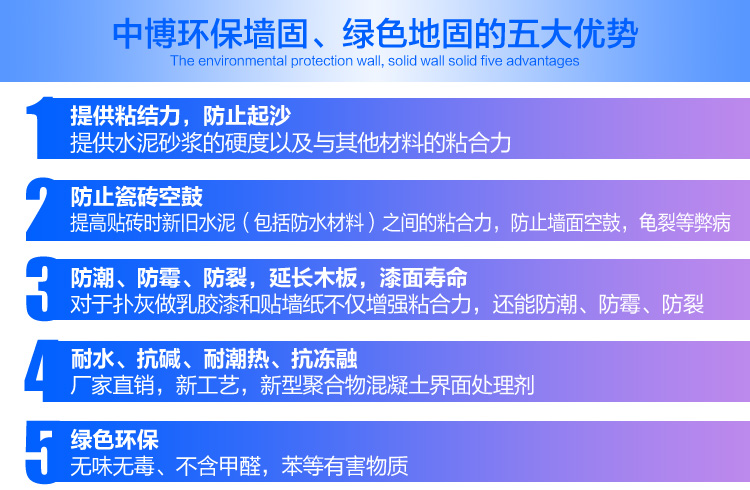 中博环保墙固、绿色地固的五大优势
The environmental protection wall, solid wall solid five advantages

1
提供粘结力，防止起沙
提供水泥砂浆的硬度以及与其他材料的粘合力

2
防止瓷砖空鼓
提高贴砖时新旧水泥（包括防水材料）之间的粘合力，防止墙面空鼓，龟裂等弊病

3
防潮、防霉、防裂，延长木板，漆面寿命
对于扑灰做乳胶漆和贴墙纸不仅增强粘合力，还能防潮、防霉、防裂

4
耐水、抗碱、耐潮热、抗冻融
厂家直销，新工艺，新型聚合物混凝土界面处理剂

5
绿色环保
无味无毒、不含甲醛，苯等有害物质